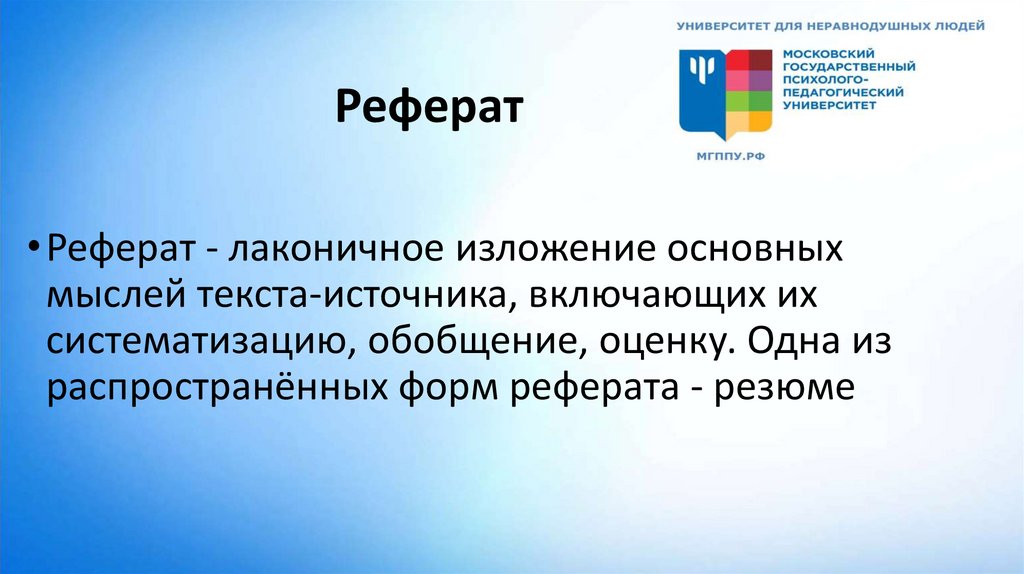 УНИВЕРСИТЕТ ДЛЯ НЕРАВНОДУШНЫХ ЛЮДЕЙ

МОСКОВСКИЙ ГОСУДАРСТВЕННЫЙ ПСИХОЛОГО-ПЕДАГОГИЧЕСКИЙ УНИВЕРСИТЕТ

МГППУ.РФ

Реферат

• Реферат - лаконичное изложение основных мыслей текста-источника, включающих их систематизацию, обобщение, оценку. Одна из распространённых форм реферата - резюме